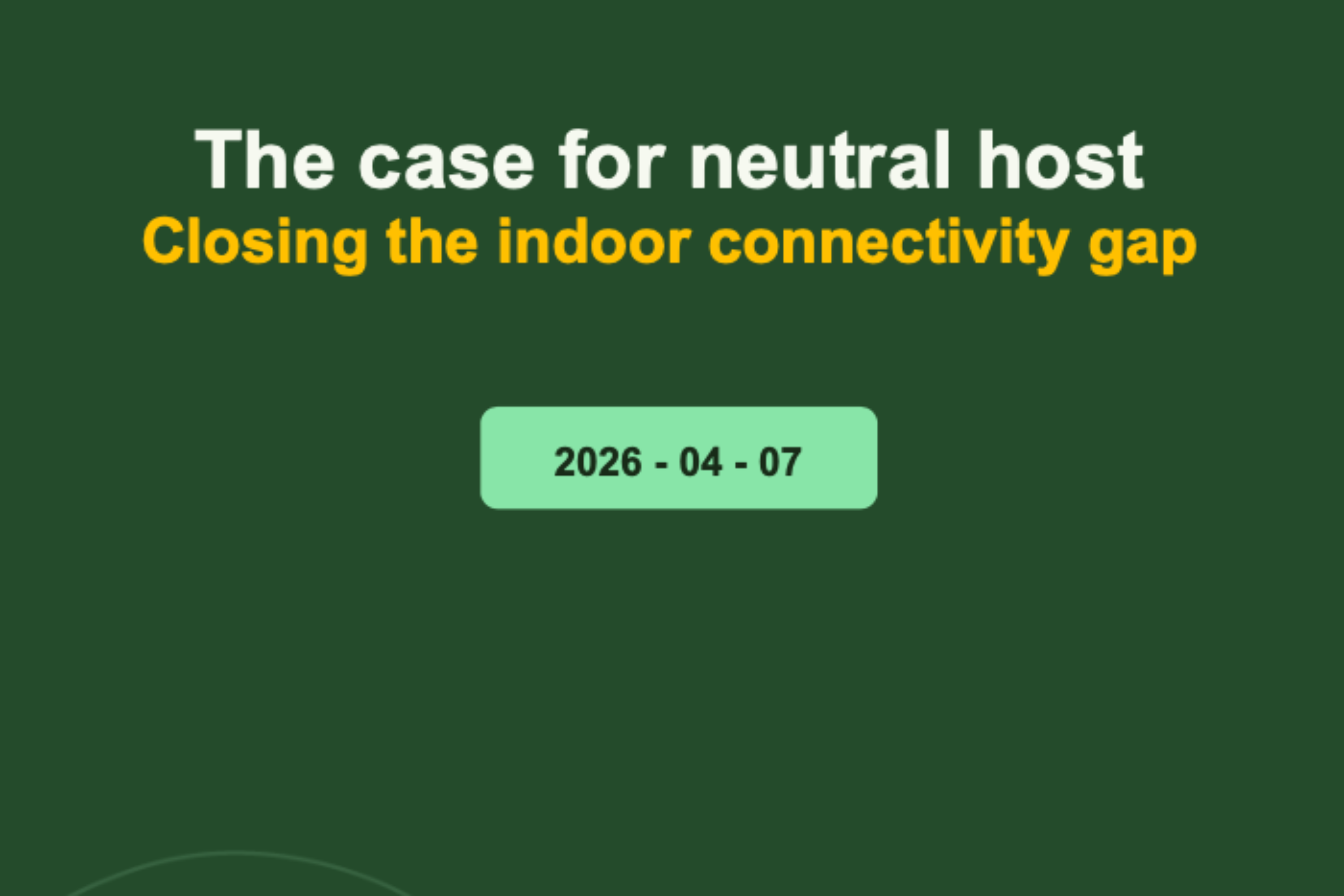 The case for neutral host
Closing the indoor connectivity gap

2026 - 04 - 07